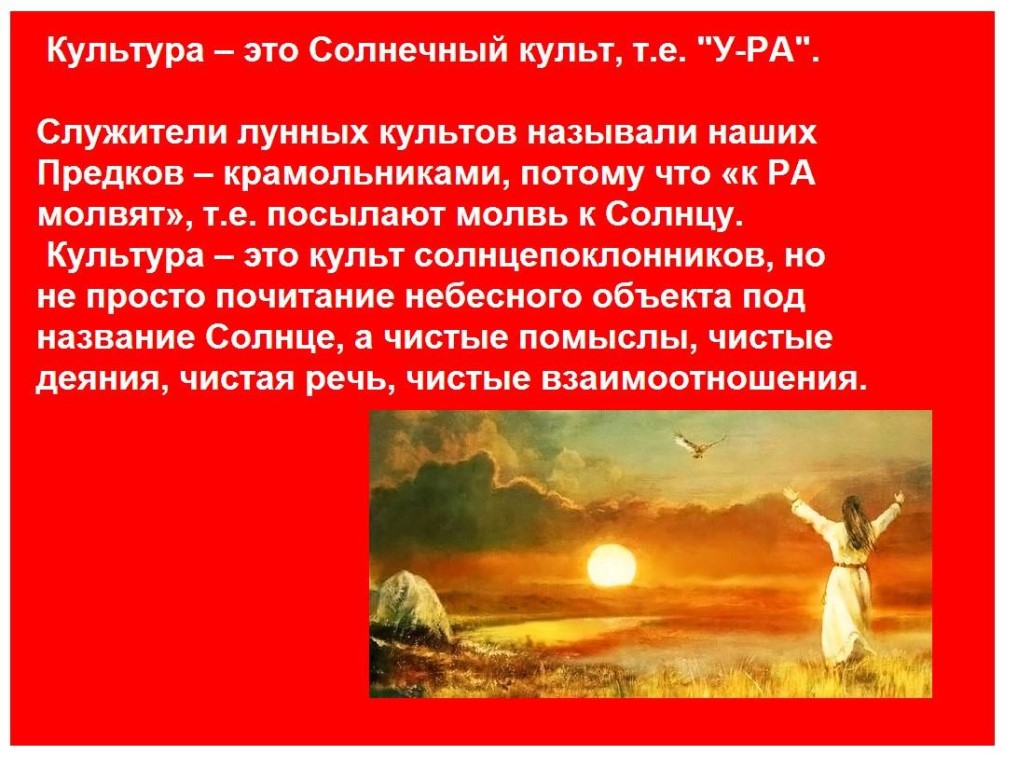 Культура – это Солнечный культ, т.е. "У-РА".

Служители лунных культов называли наших Предков – крамольниками, потому что «к РА молвят», т.е. посылают молвь к Солнцу.
Культура – это культ солнцепоклонников, но не просто почитание небесного объекта под название Солнце, а чистые помыслы, чистые деяния, чистая речь, чистые взаимоотношения.